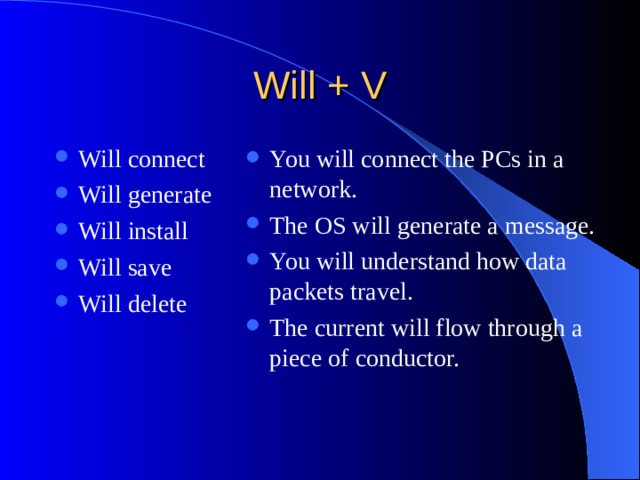 Will + V

- Will connect
- Will generate
- Will install
- Will save
- Will delete

- You will connect the PCs in a network.
- The OS will generate a message.
- You will understand how data packets travel.
- The current will flow through a piece of conductor.